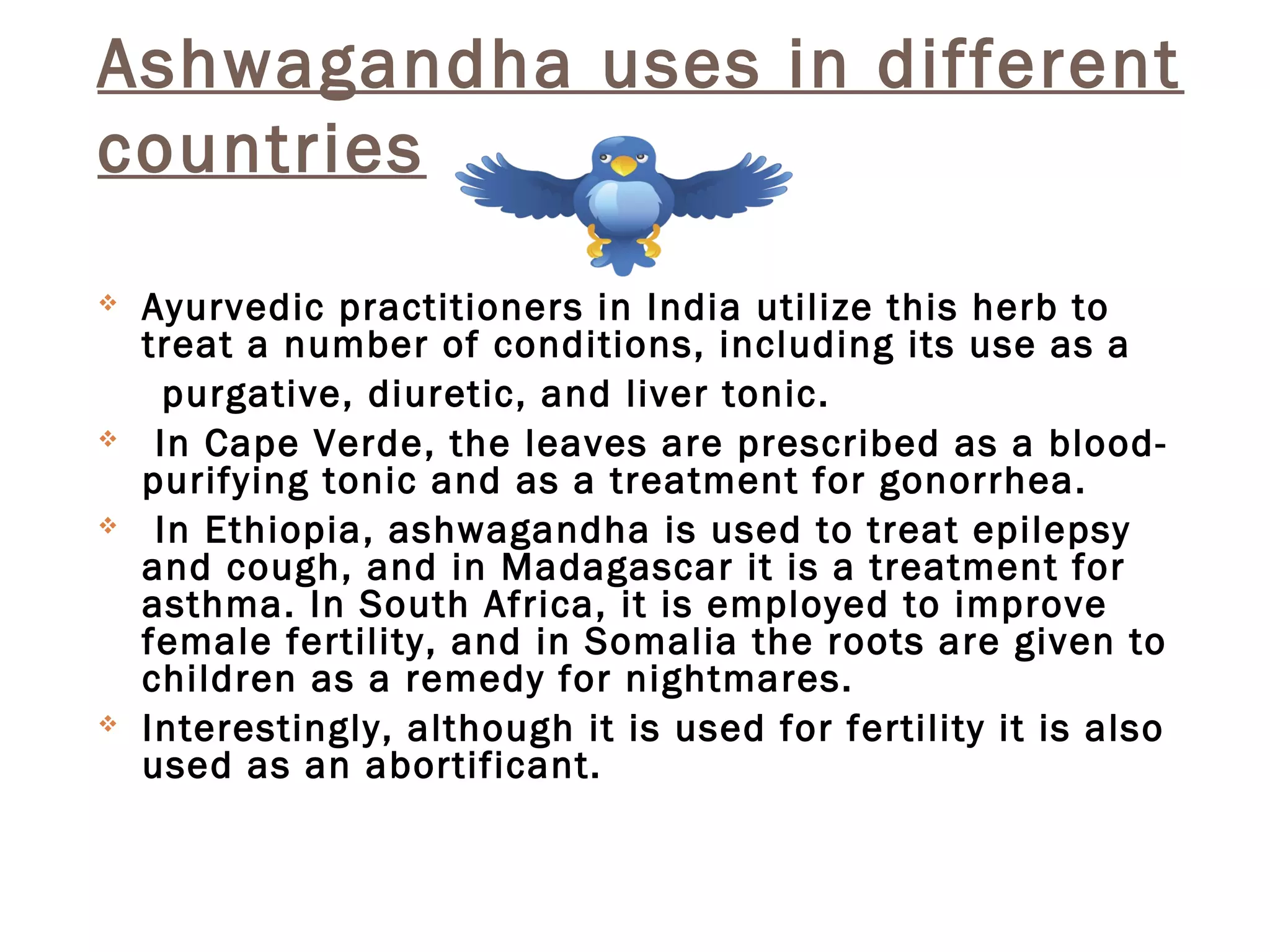 Ashwagandha uses in different countries

❖ Ayurvedic practitioners in India utilize this herb to treat a number of conditions, including its use as a purgative, diuretic, and liver tonic.

❖ In Cape Verde, the leaves are prescribed as a blood-purifying tonic and as a treatment for gonorrhea.

❖ In Ethiopia, ashwagandha is used to treat epilepsy and cough, and in Madagascar it is a treatment for asthma. In South Africa, it is employed to improve female fertility, and in Somalia the roots are given to children as a remedy for nightmares.

❖ Interestingly, although it is used for fertility it is also used as an abortificant.